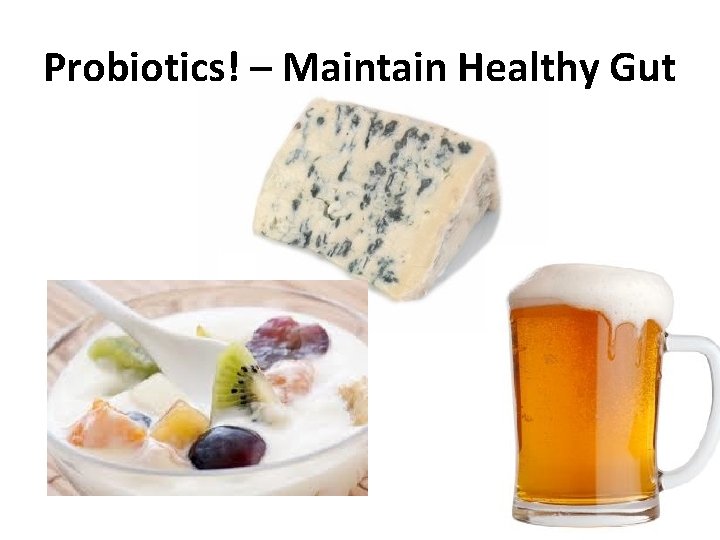 Probiotics! – Maintain Healthy Gut